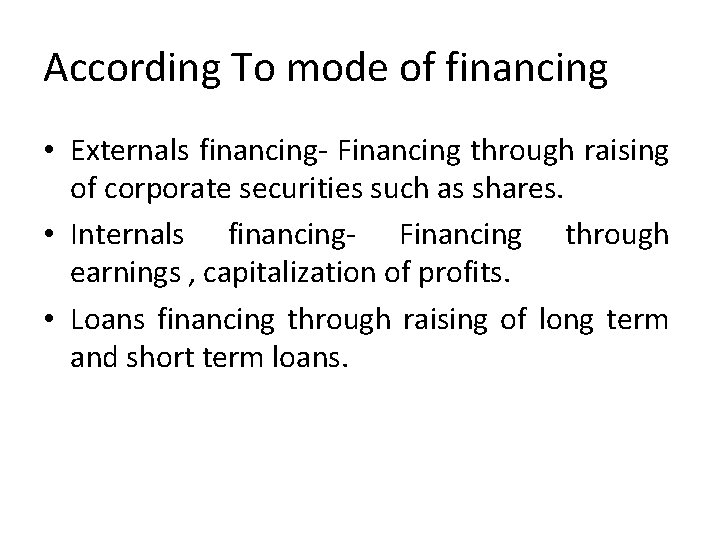 According To mode of financing

• Externals financing- Financing through raising of corporate securities such as shares.

• Internals financing- Financing through earnings , capitalization of profits.

• Loans financing through raising of long term and short term loans.